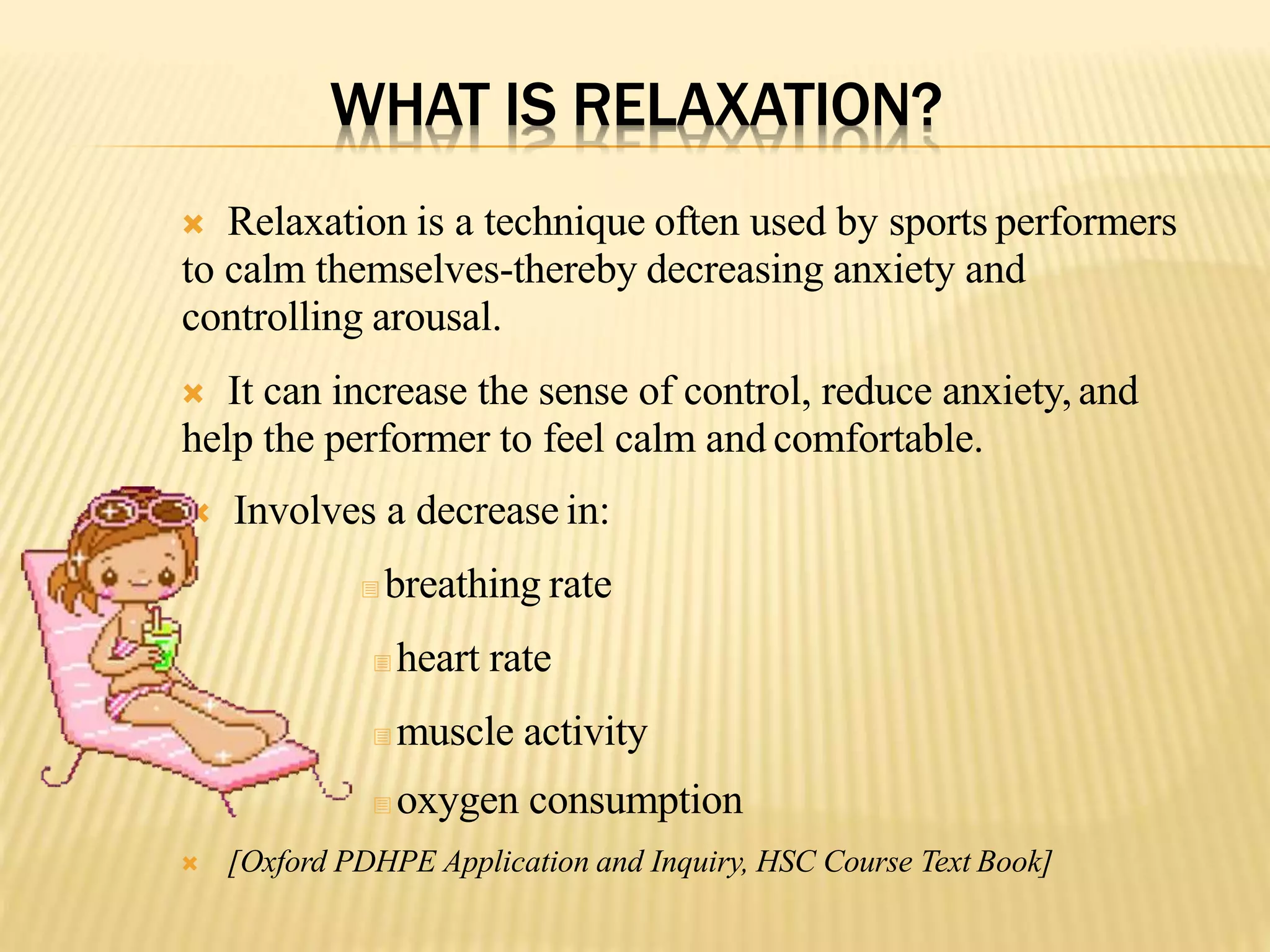 WHAT IS RELAXATION?

Relaxation is a technique often used by sports performers to calm themselves-thereby decreasing anxiety and controlling arousal.

It can increase the sense of control, reduce anxiety, and help the performer to feel calm and comfortable.

Involves a decrease in:

breathing rate

heart rate

muscle activity

oxygen consumption

[Oxford PDHPE Application and Inquiry, HSC Course Text Book]